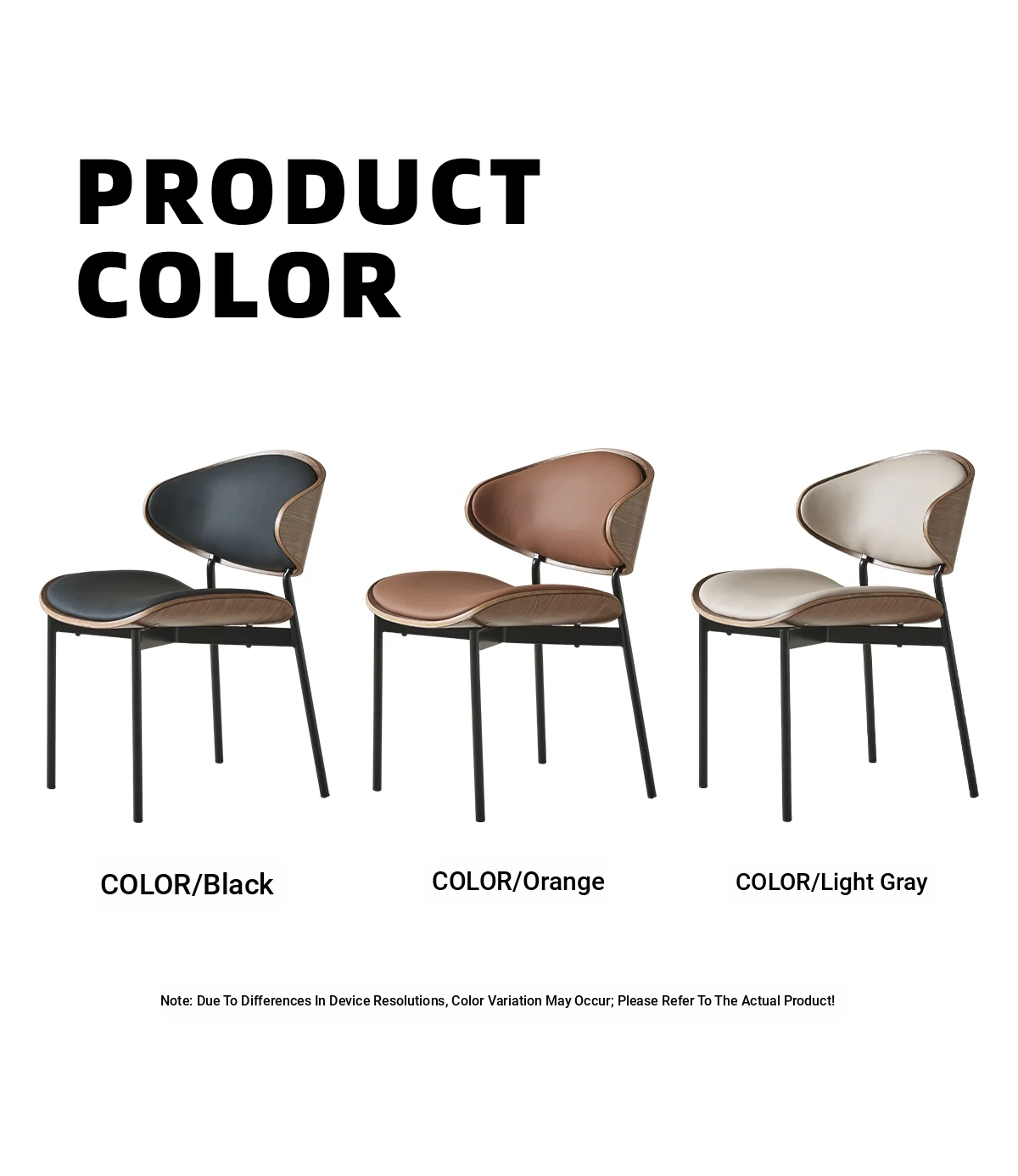 PRODUCT COLOR

COLOR/Black

COLOR/Orange

COLOR/Light Gray

Note: Due To Differences In Device Resolutions, Color Variation May Occur; Please Refer To The Actual Product!